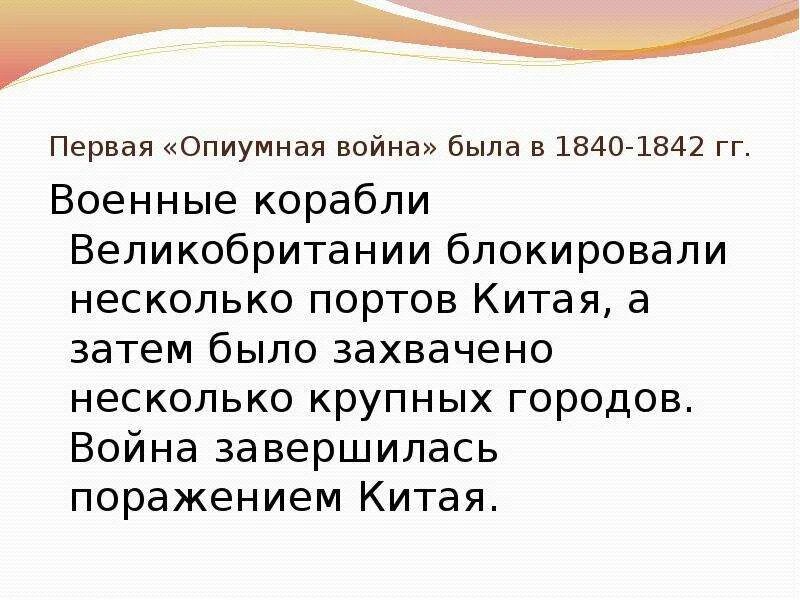 Первая «Опиумная война» была в 1840-1842 гг.

Военные корабли Великобритании блокировали несколько портов Китая, а затем было захвачено несколько крупных городов. Война завершилась поражением Китая.